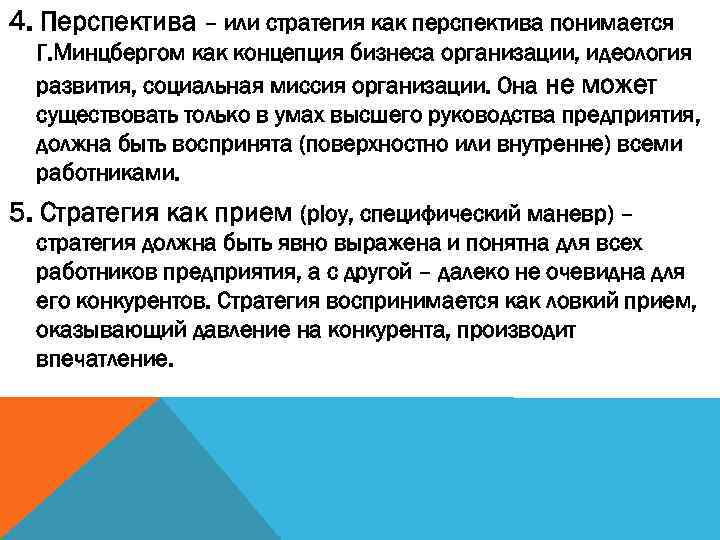 4. Перспектива – или стратегия как перспектива понимается Г.Минцбергом как концепция бизнеса организации, идеология развития, социальная миссия организации. Она не может существовать только в умах высшего руководства предприятия, должна быть воспринята (поверхностно или внутренне) всеми работниками.

5. Стратегия как прием (ploy, специфический маневр) – стратегия должна быть явно выражена и понятна для всех работников предприятия, а с другой – далеко не очевидна для его конкурентов. Стратегия воспринимается как ловкий прием, оказывающий давление на конкурента, производит впечатление.